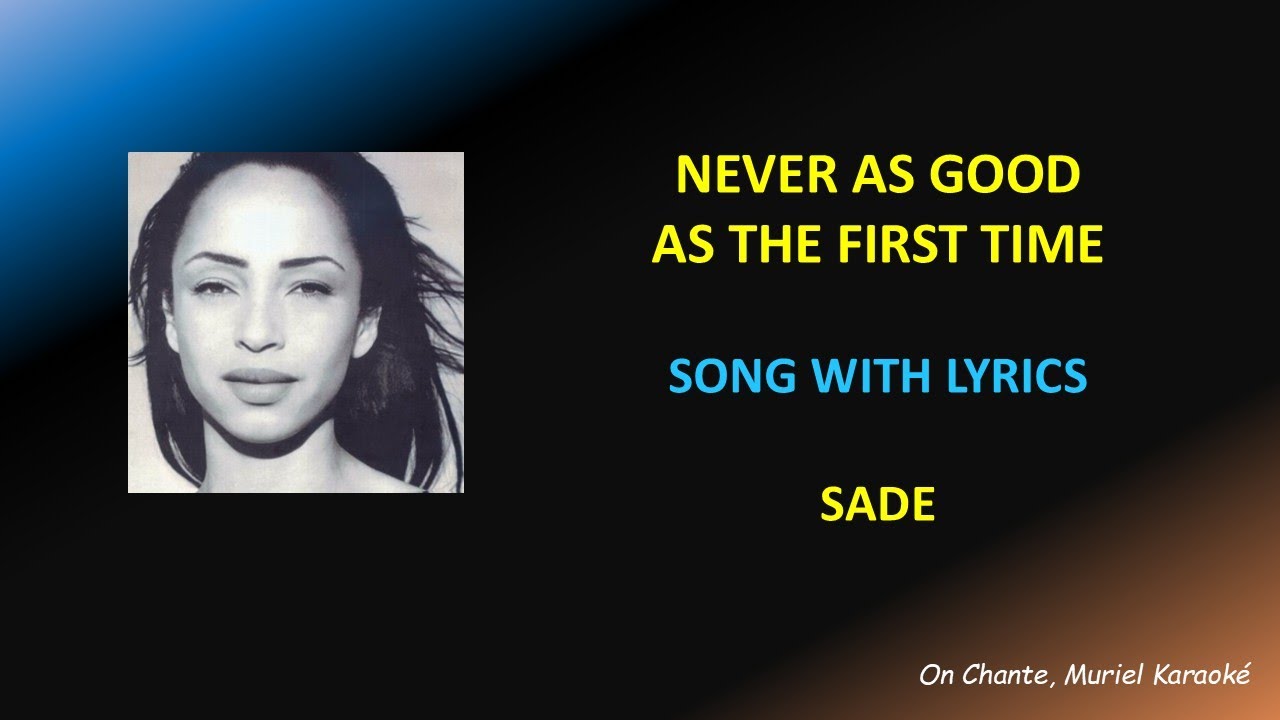 NEVER AS GOOD
AS THE FIRST TIME

SONG WITH LYRICS

SADE

On Chante, Muriel Karaoké